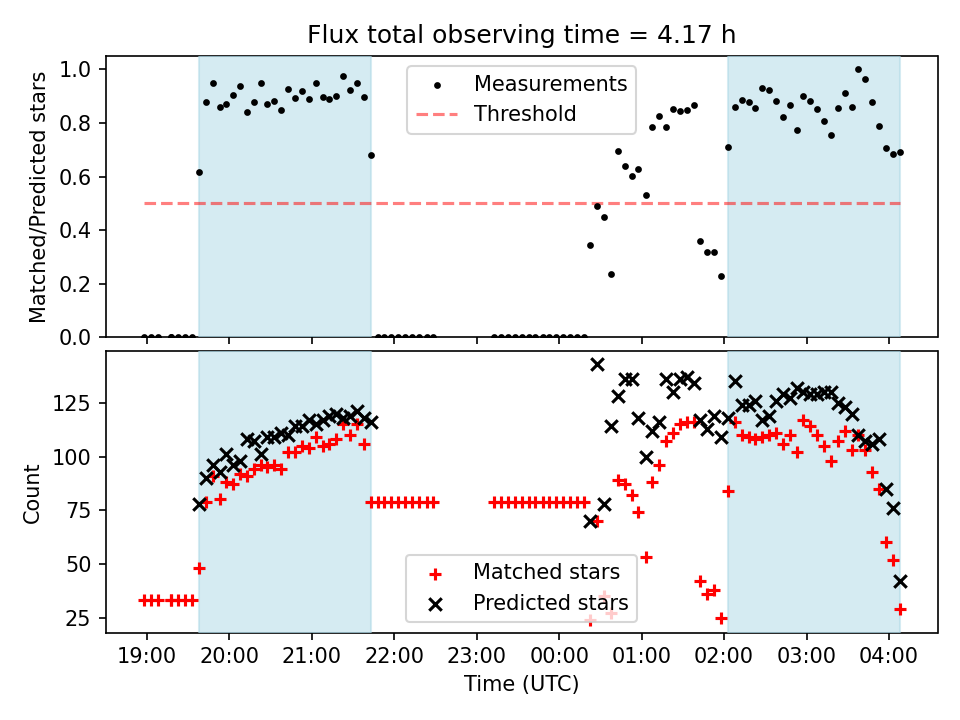 Flux total observing time = 4.17 h

Matched/Predicted stars

1.0
0.8
0.6
0.4
0.2
0.0

Measurements
Threshold

Count

125
100
75
50
25

Matched stars
Predicted stars

19:00 20:00 21:00 22:00 23:00 00:00 01:00 02:00 03:00 04:00

Time (UTC)